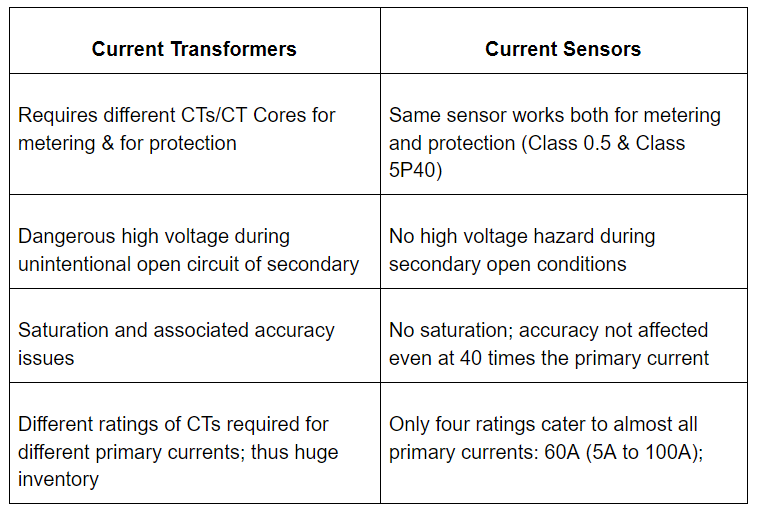 | Current Transformers | Current Sensors |
|---|---|
| Requires different CTs/CT Cores for metering & for protection | Same sensor works both for metering and protection (Class 0.5 & Class 5P40) |
| Dangerous high voltage during unintentional open circuit of secondary | No high voltage hazard during secondary open conditions |
| Saturation and associated accuracy issues | No saturation; accuracy not affected even at 40 times the primary current |
| Different ratings of CTs required for different primary currents; thus huge inventory | Only four ratings cater to almost all primary currents: 60A (5A to 100A); |